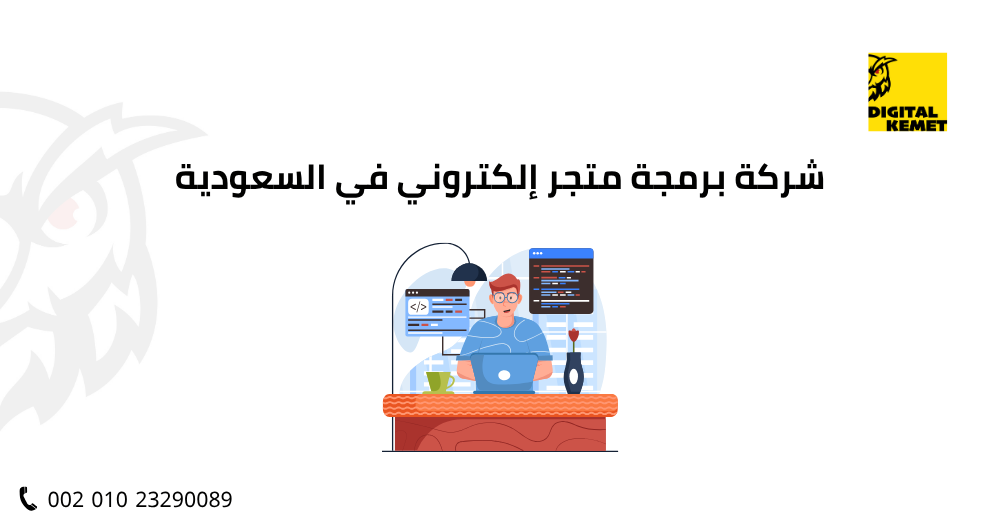 DIGITAL KEMET

شركة برمجة متجر إلكتروني في السعودية

</>

002 010 23290089